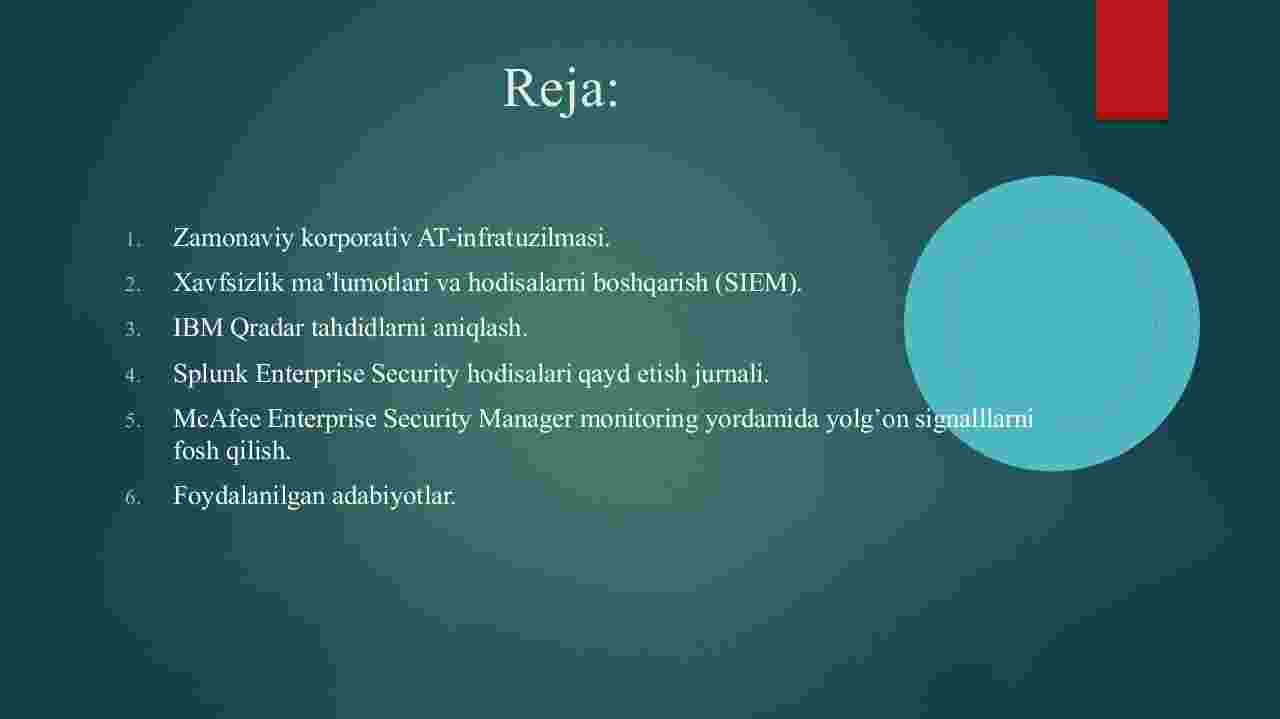 Reja:

1. Zamonaviy korporativ AT-infratuzilmasi.
2. Xavfsizlik ma’lumotlari va hodisalarni boshqarish (SIEM).
3. IBM Qradar tahdidlarni aniqlash.
4. Splunk Enterprise Security hodisalari qayd etish jurnali.
5. McAfee Enterprise Security Manager monitoring yordamida yolg’on signalllarni fosh qilish.
6. Foydalanilgan adabiyotlar.